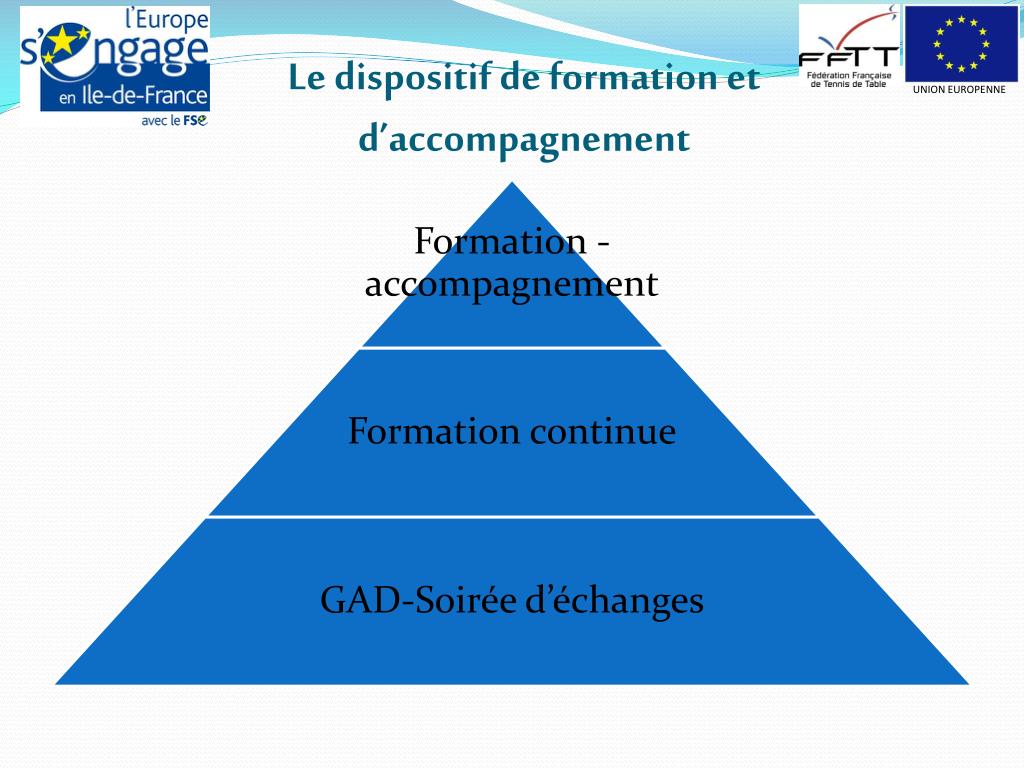 l'Europe s'engage en Ile-de-France avec le FSE

FFTT Fédération Française de Tennis de Table

UNION EUROPENNE

Le dispositif de formation et d'accompagnement

Formation - accompagnement

Formation continue

GAD-Soirée d'échanges